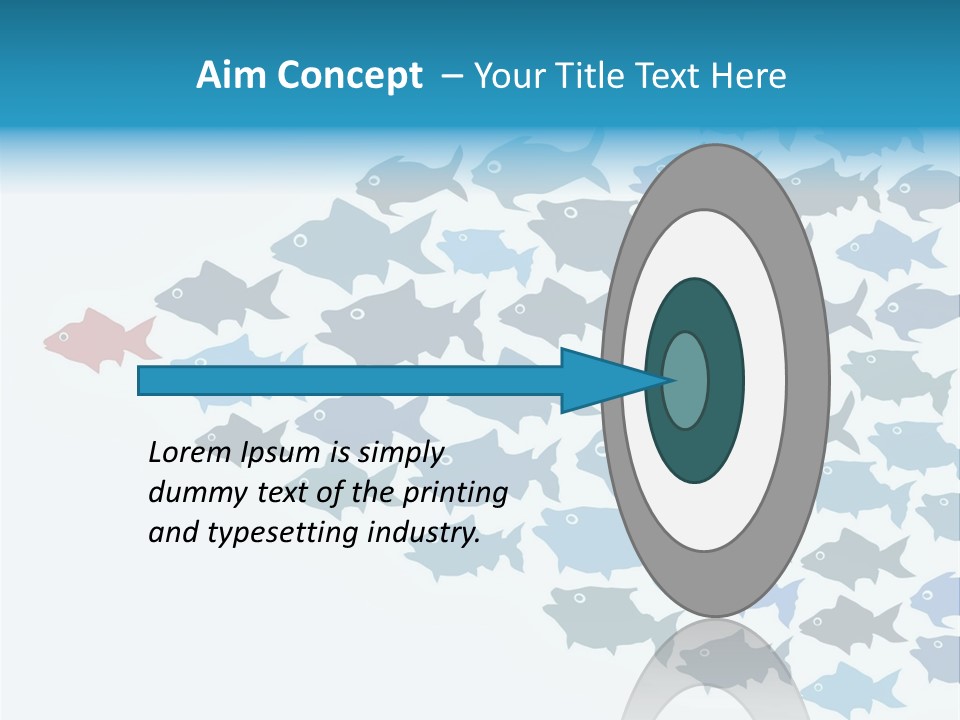 Aim Concept – Your Title Text Here

Lorem Ipsum is simply dummy text of the printing and typesetting industry.